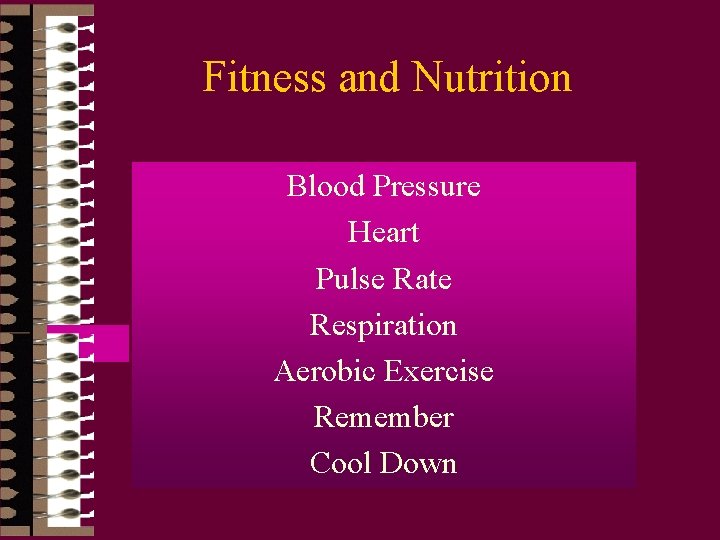 Fitness and Nutrition

Blood Pressure

Heart

Pulse Rate

Respiration

Aerobic Exercise

Remember

Cool Down